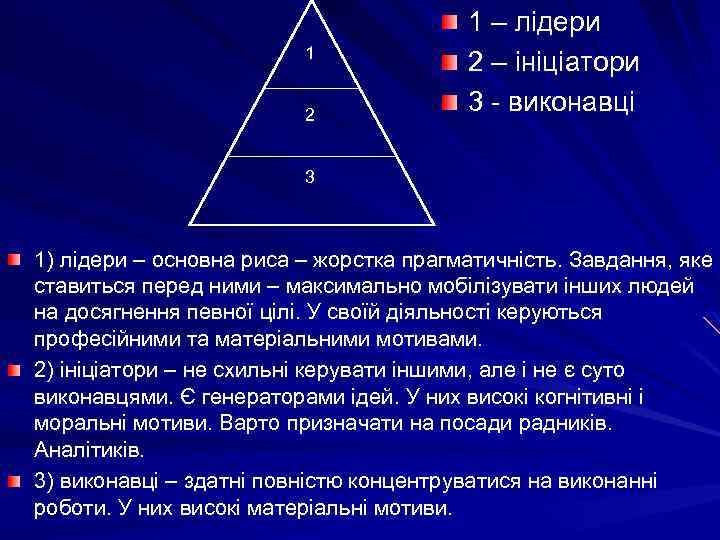 1

2

3

1 – лідери

2 – ініціатори

3 - виконавці

1) лідери – основна риса – жорстка прагматичність. Завдання, яке ставиться перед ними – максимально мобілізувати інших людей на досягнення певної цілі. У своїй діяльності керуються професійними та матеріальними мотивами.

2) ініціатори – не схильні керувати іншими, але і не є суто виконавцями. Є генераторами ідей. У них високі когнітивні і моральні мотиви. Варто призначати на посади радників. Аналітиків.

3) виконавці – здатні повністю концентруватися на виконанні роботи. У них високі матеріальні мотиви.